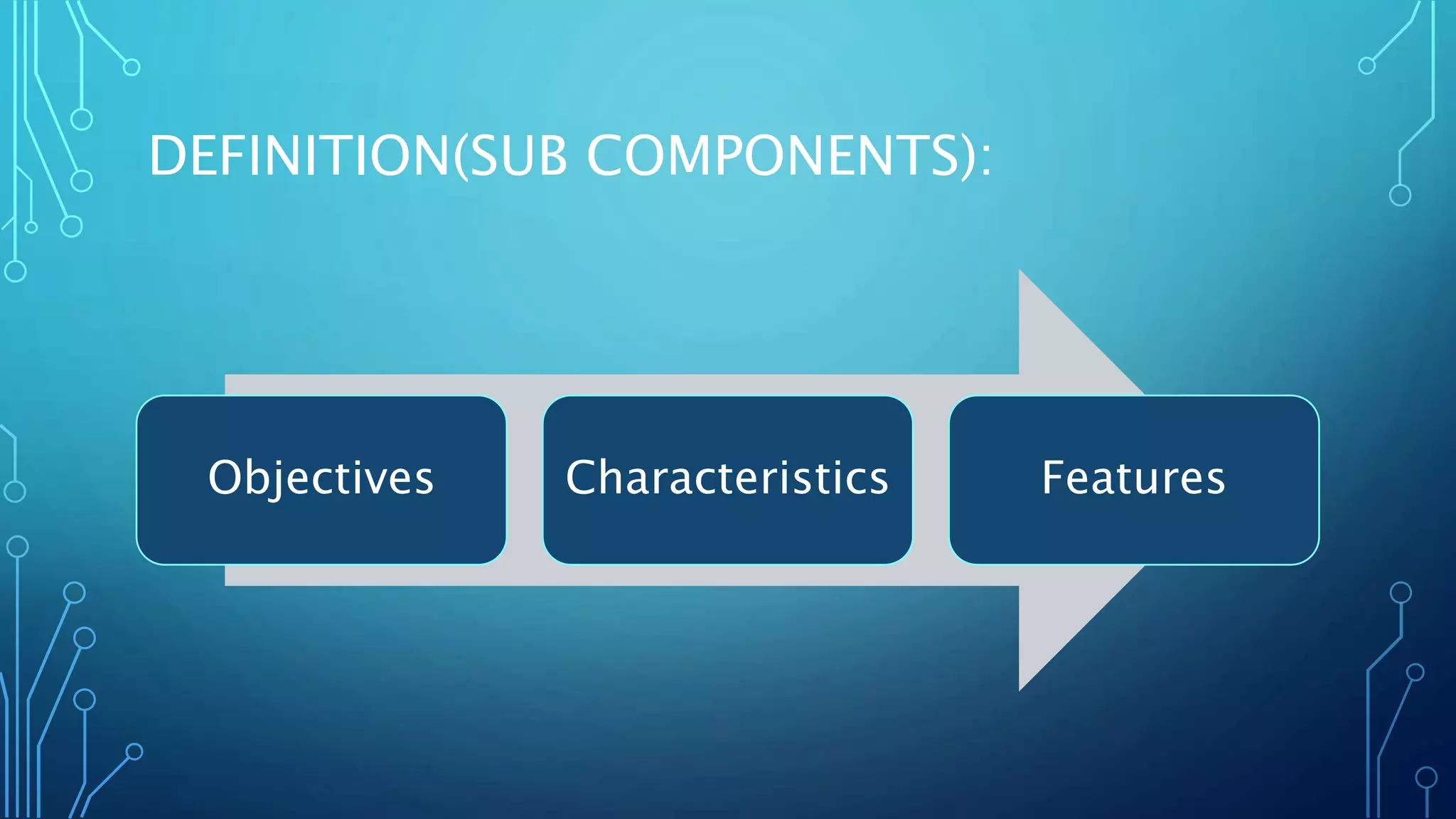 DEFINITION(SUB COMPONENTS):

Objectives

Characteristics

Features